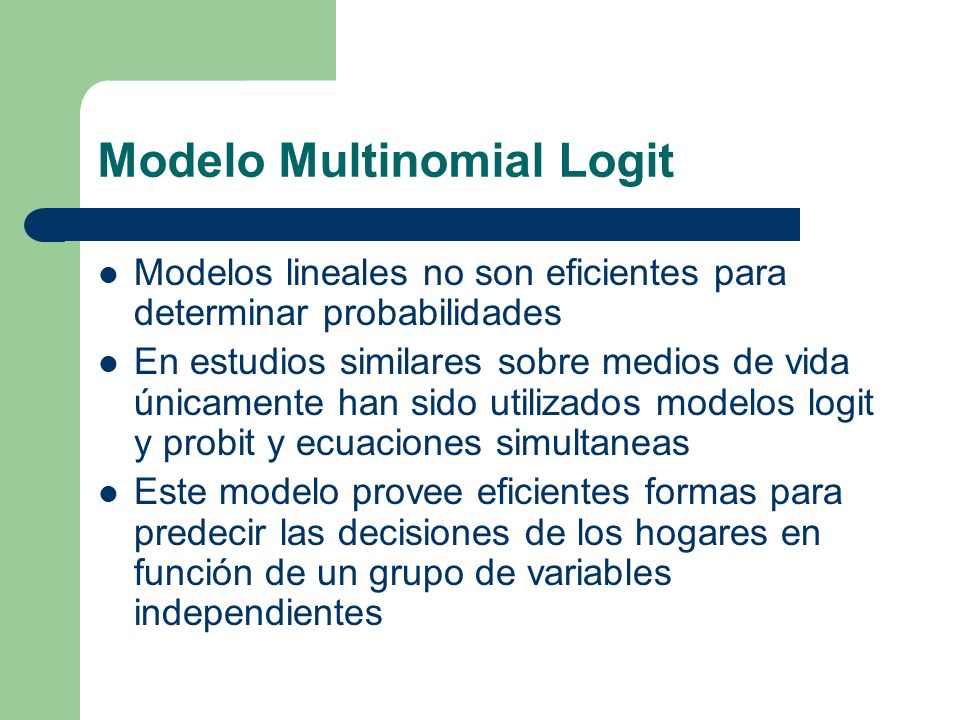 Modelo Multinomial Logit

- Modelos lineales no son eficientes para determinar probabilidades
- En estudios similares sobre medios de vida únicamente han sido utilizados modelos logit y probit y ecuaciones simultaneas
- Este modelo provee eficientes formas para predecir las decisiones de los hogares en función de un grupo de variables independientes